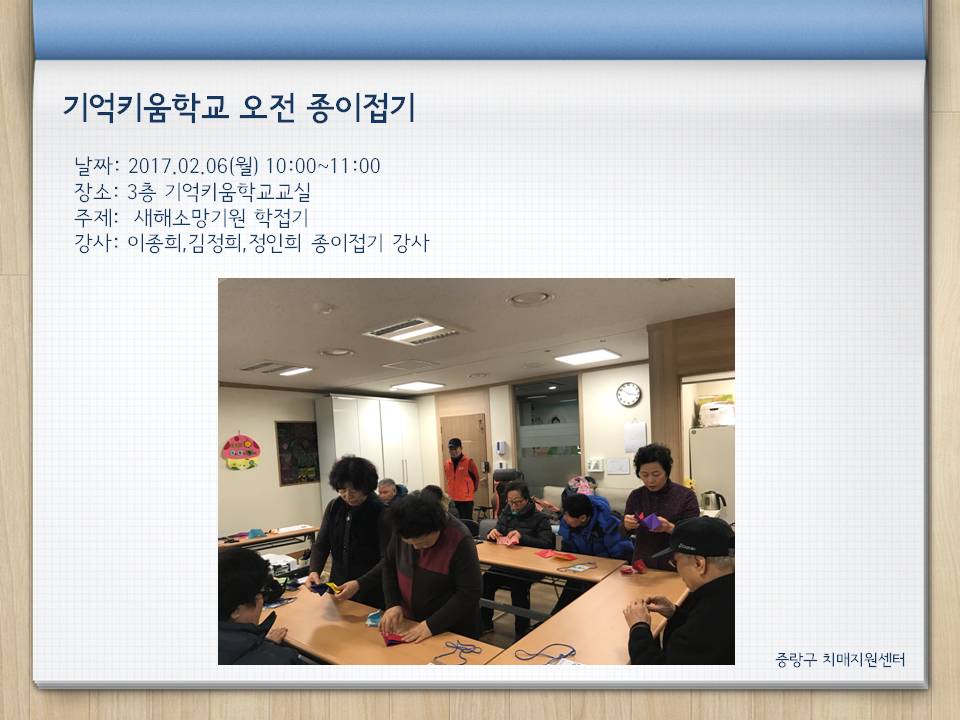 기억키움학교 오전 종이접기

날짜: 2017.02.06(월) 10:00~11:00
장소: 3층 기억키움학교교실
주제: 새해소망기원 학접기
강사: 이종희,김정희,정인희 종이접기 강사

중랑구 치매지원센터